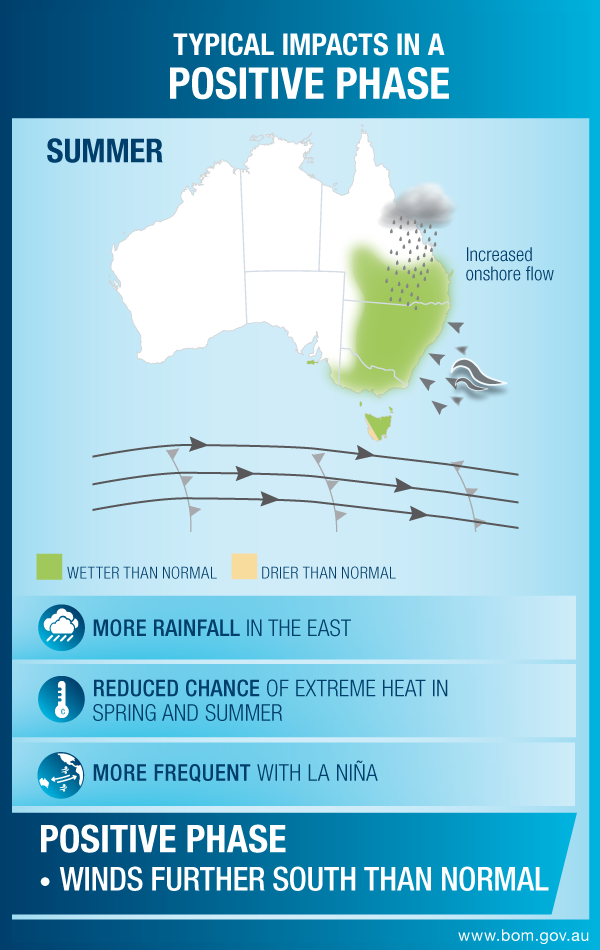 TYPICAL IMPACTS IN A
POSITIVE PHASE

SUMMER

Increased onshore flow

WETTER THAN NORMAL

DRIER THAN NORMAL

MORE RAINFALL IN THE EAST

REDUCED CHANCE OF EXTREME HEAT IN SPRING AND SUMMER

MORE FREQUENT WITH LA NIÑA

POSITIVE PHASE

• WINDS FURTHER SOUTH THAN NORMAL

www.bom.gov.au